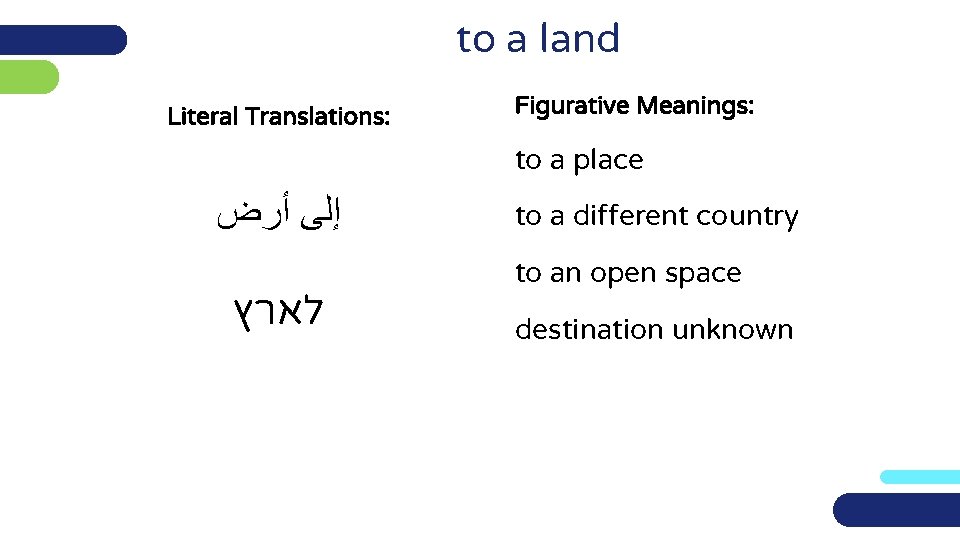 to a land

Literal Translations:

إلى أرض

לארץ

Figurative Meanings:

to a place

to a different country

to an open space

destination unknown